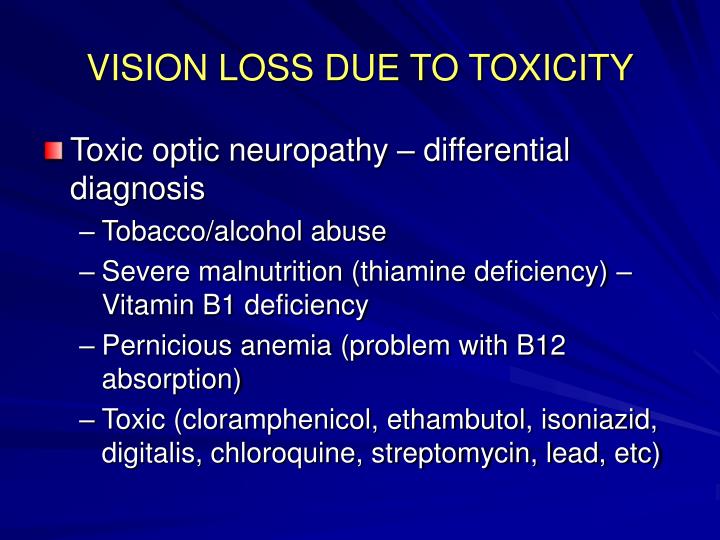 VISION LOSS DUE TO TOXICITY

Toxic optic neuropathy – differential diagnosis

– Tobacco/alcohol abuse

– Severe malnutrition (thiamine deficiency) – Vitamin B1 deficiency

– Pernicious anemia (problem with B12 absorption)

– Toxic (cloramphenicol, ethambutol, isoniazid, digitalis, chloroquine, streptomycin, lead, etc)